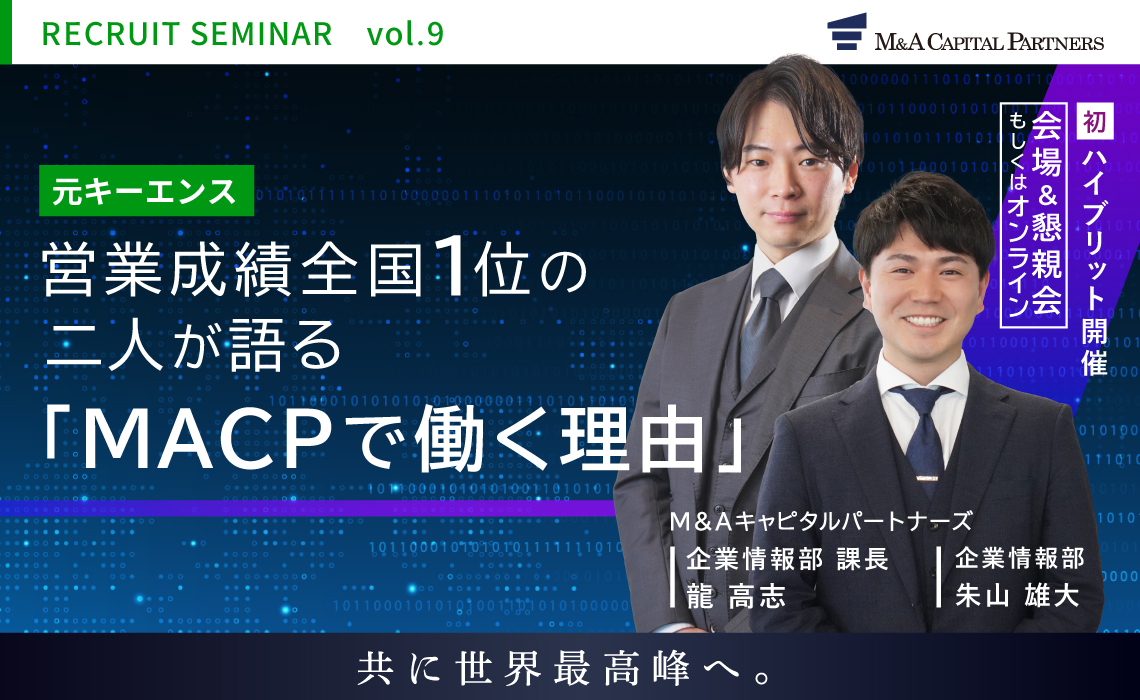 RECRUIT SEMINAR vol.9

M&A CAPITAL PARTNERS

初 ハイブリット開催

会場&懇親会 もしくはオンライン

元キーエンス

営業成績全国1位の二人が語る

「MACPで働く理由」

M&Aキャピタルパートナーズ

企業情報部 課長
龍 高志

企業情報部
朱山 雄大

共に世界最高峰へ。